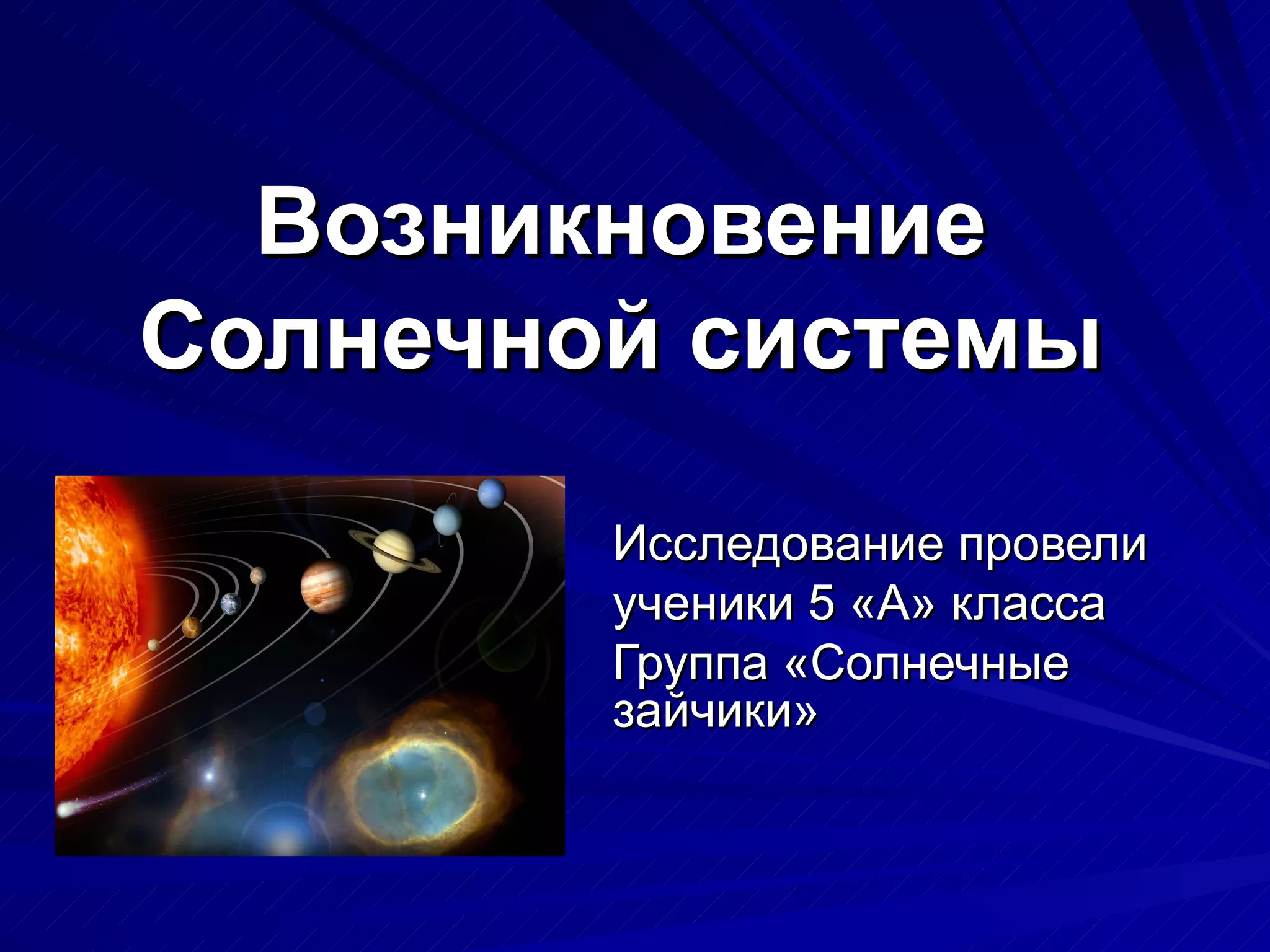 Возникновение Солнечной системы

Исследование провели ученики 5 «А» класса
Группа «Солнечные зайчики»